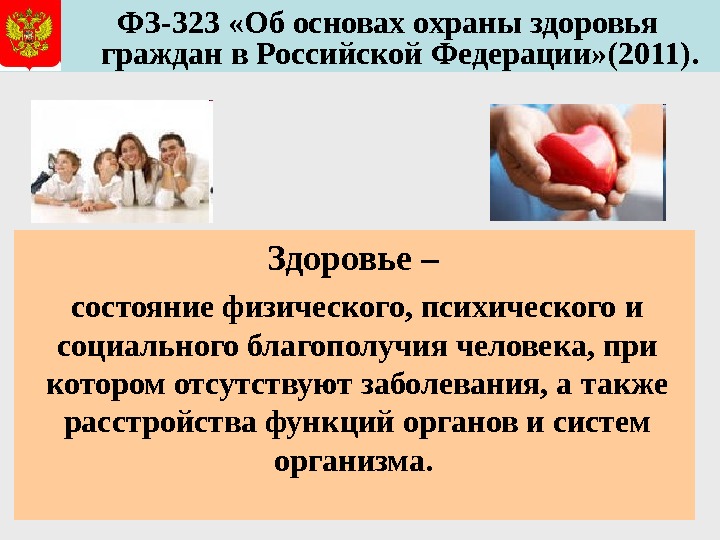 ФЗ-323 «Об основах охраны здоровья граждан в Российской Федерации»(2011).

Здоровье –

состояние физического, психического и социального благополучия человека, при котором отсутствуют заболевания, а также расстройства функций органов и систем организма.